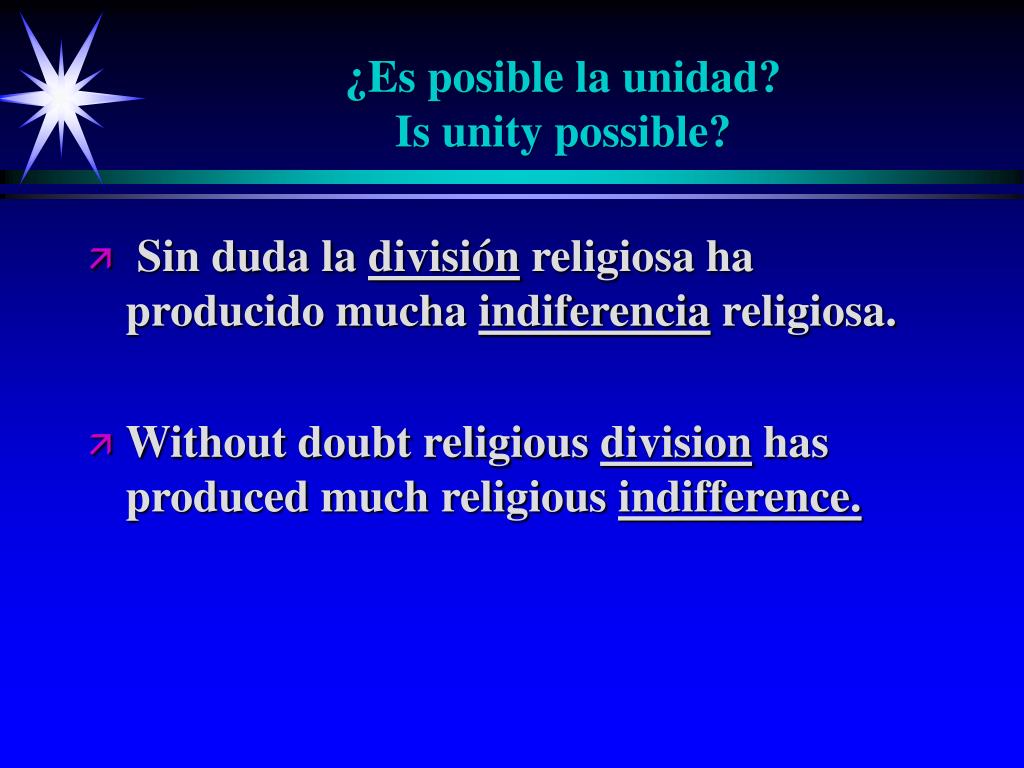 ¿Es posible la unidad?
Is unity possible?

Sin duda la división religiosa ha producido mucha indiferencia religiosa.

Without doubt religious division has produced much religious indifference.